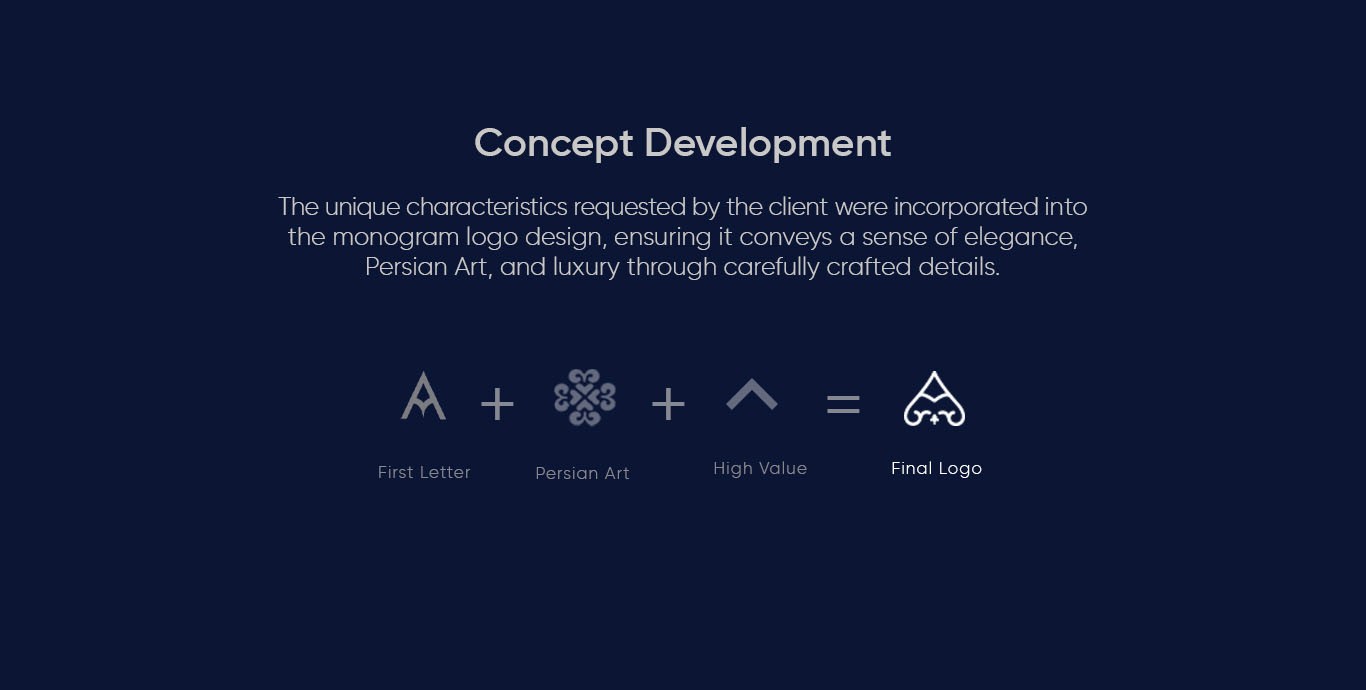 Concept Development

The unique characteristics requested by the client were incorporated into the monogram logo design, ensuring it conveys a sense of elegance, Persian Art, and luxury through carefully crafted details.

A + + =

First Letter

Persian Art

High Value

Final Logo